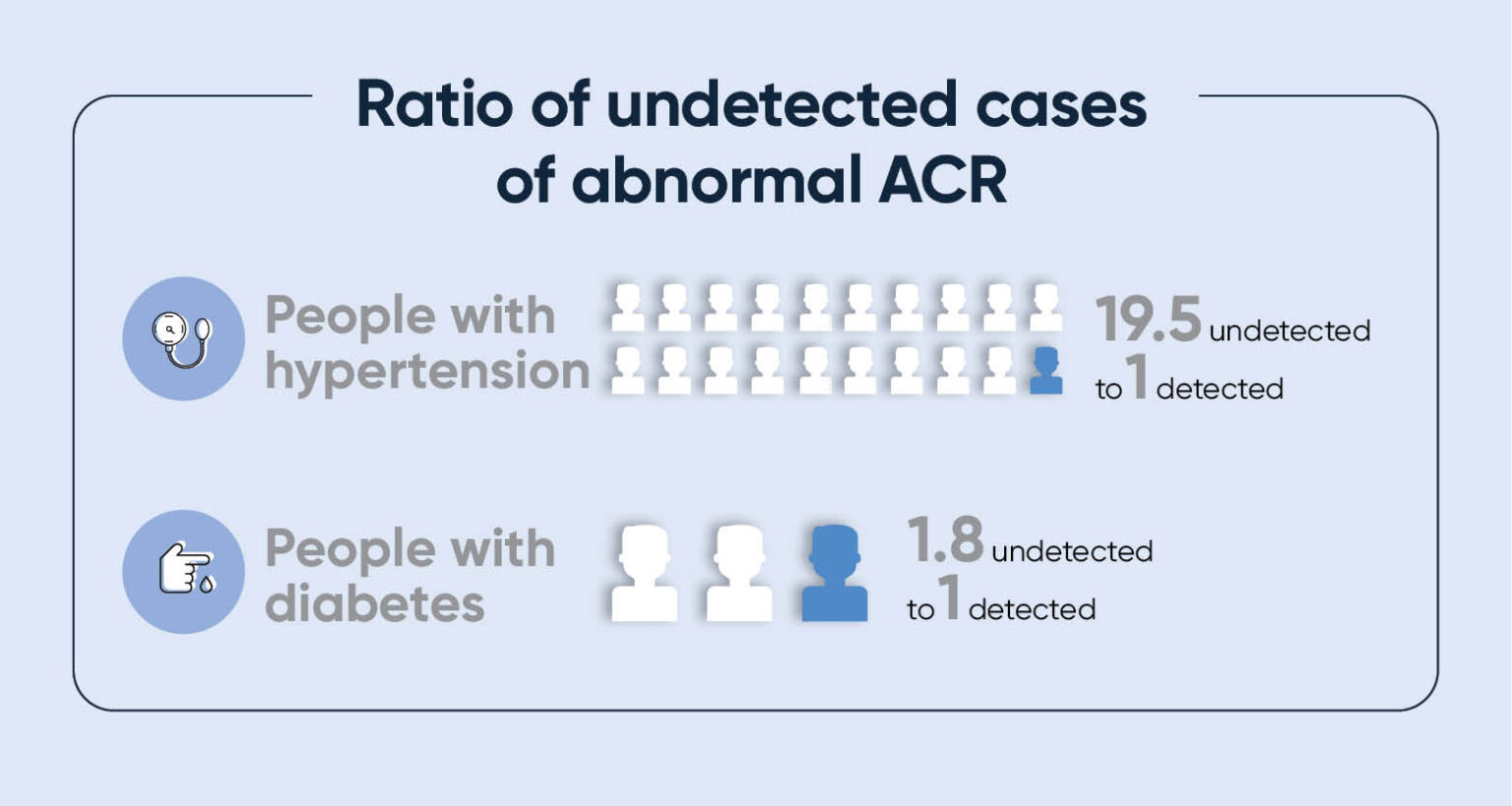 Ratio of undetected cases of abnormal ACR

People with hypertension

19.5 undetected to 1 detected

People with diabetes

1.8 undetected to 1 detected